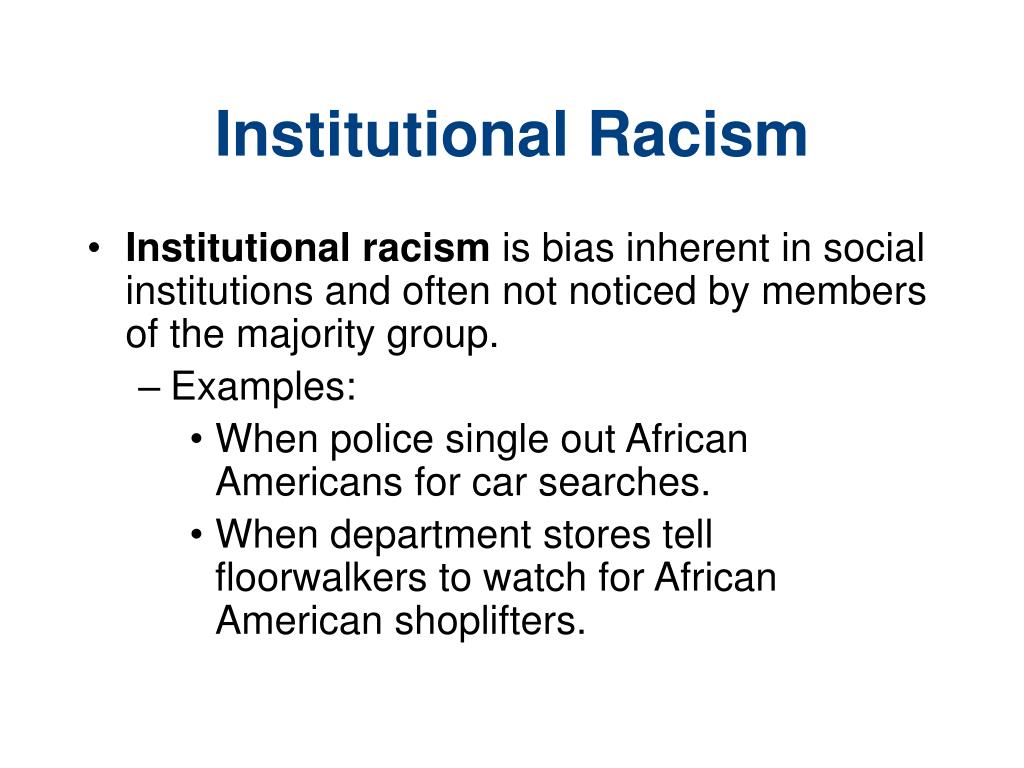 Institutional Racism

• Institutional racism is bias inherent in social institutions and often not noticed by members of the majority group.
– Examples:
• When police single out African Americans for car searches.
• When department stores tell floorwalkers to watch for African American shoplifters.